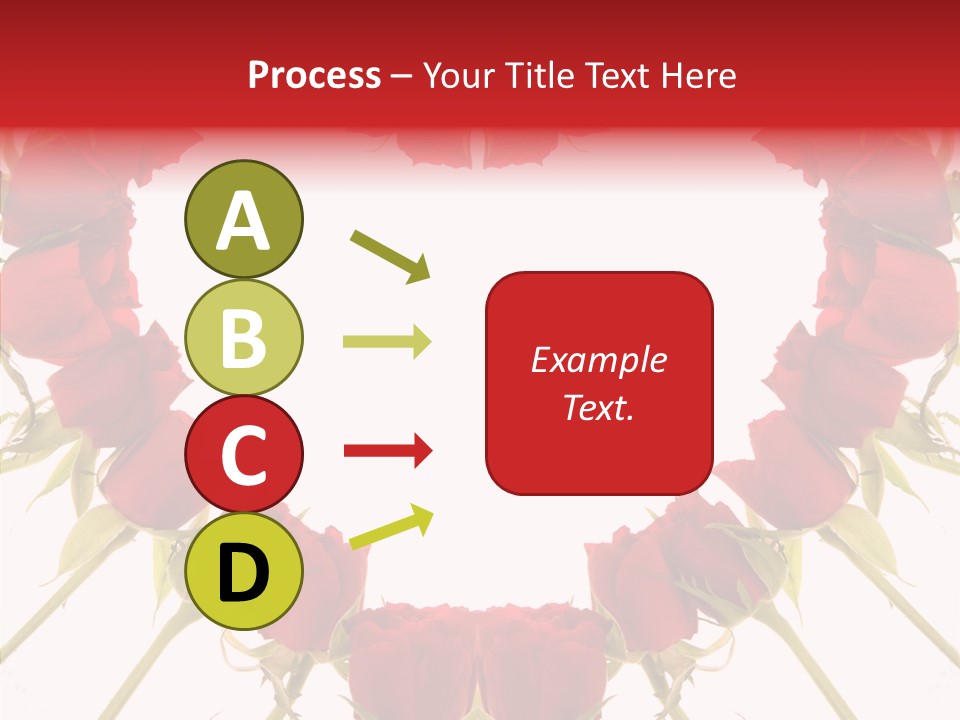 Process – Your Title Text Here

A

B

C

D

Example Text.